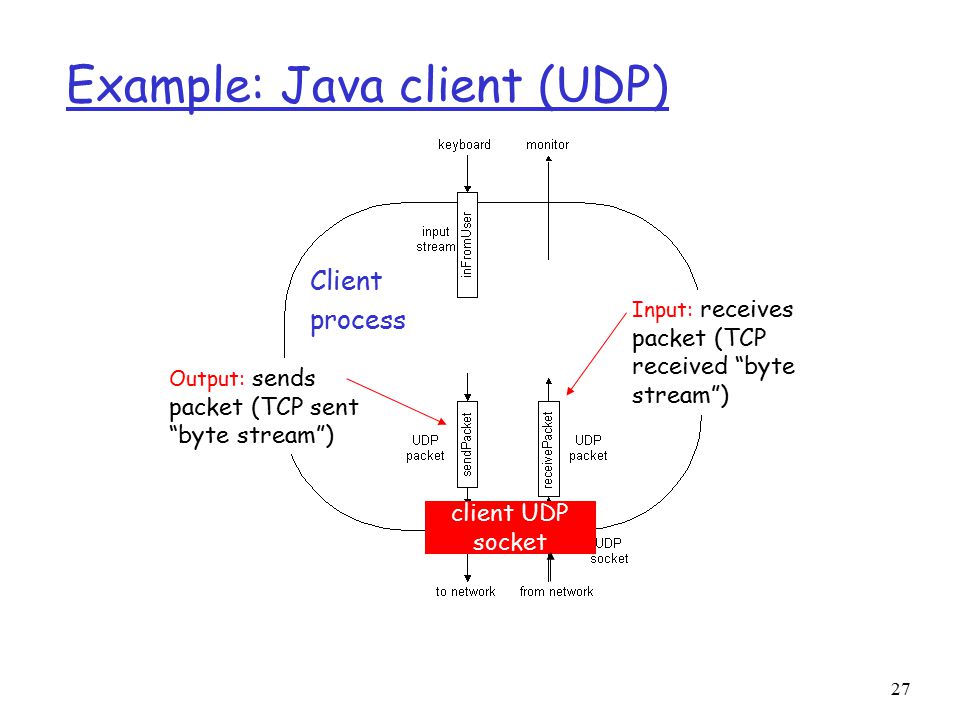 Example: Java client (UDP)

keyboard

monitor

input stream

inFromUser

Client process

Input: receives packet (TCP received “byte stream”)

Output: sends packet (TCP sent “byte stream”)

UDP packet

sendPacket

receivePacket

UDP packet

client UDP socket

UDP socket

to network

from network

27